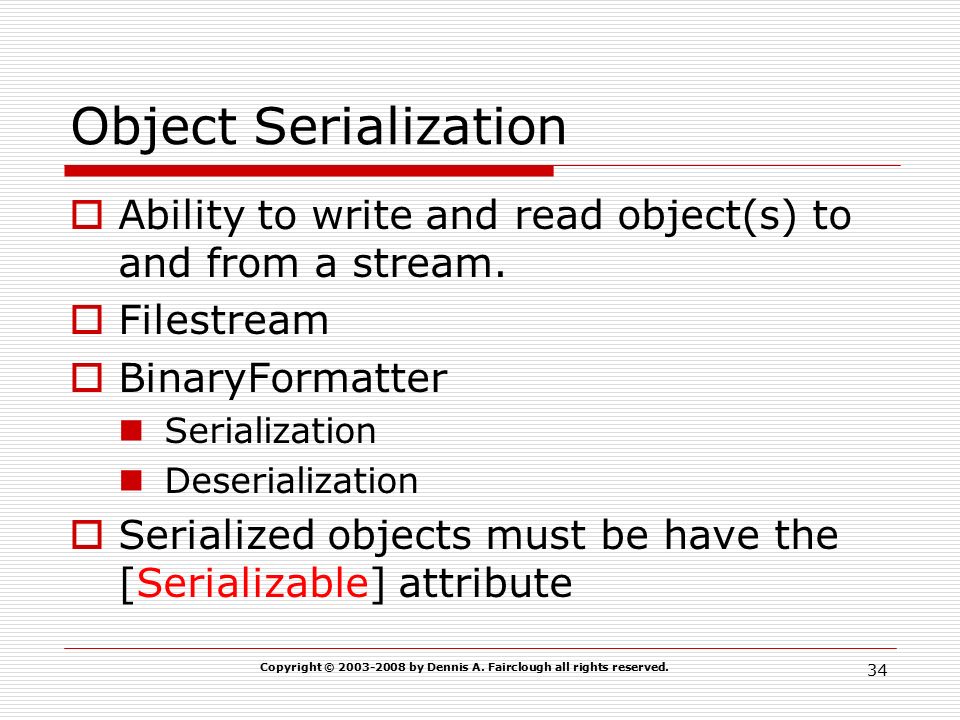 Object Serialization

Ability to write and read object(s) to and from a stream.

Filestream

BinaryFormatter

Serialization

Deserialization

Serialized objects must be have the [Serializable] attribute

Copyright © 2003-2008 by Dennis A. Fairclough all rights reserved.

34